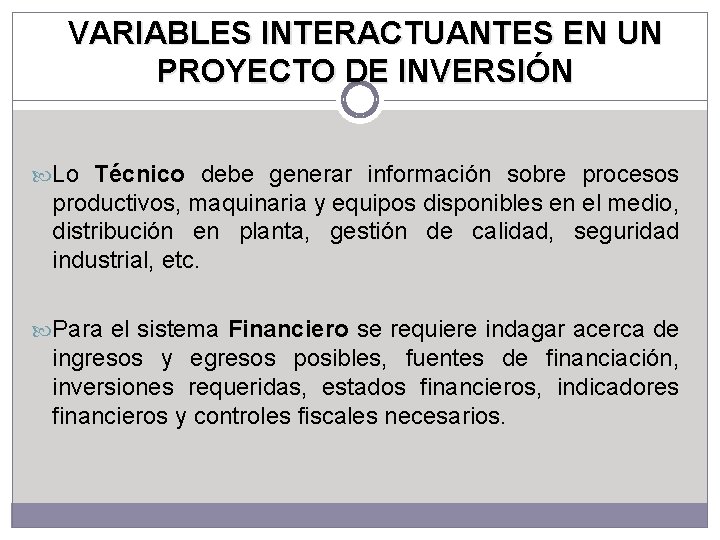 VARIABLES INTERACTUANTES EN UN PROYECTO DE INVERSIÓN

Lo Técnico debe generar información sobre procesos productivos, maquinaria y equipos disponibles en el medio, distribución en planta, gestión de calidad, seguridad industrial, etc.

Para el sistema Financiero se requiere indagar acerca de ingresos y egresos posibles, fuentes de financiación, inversiones requeridas, estados financieros, indicadores financieros y controles fiscales necesarios.